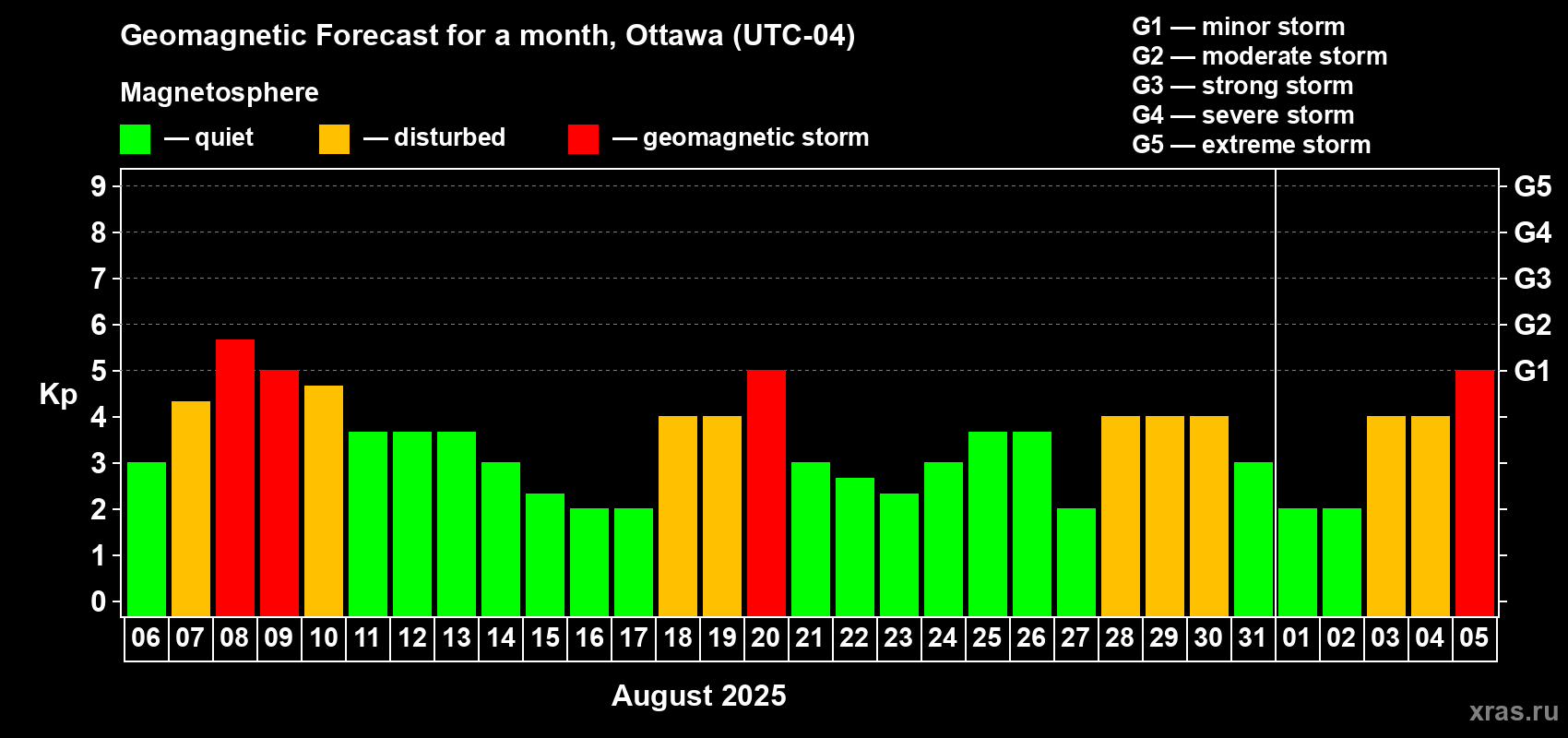 Geomagnetic Forecast for a month, Ottawa (UTC-04)

Magnetosphere

— quiet — disturbed — geomagnetic storm

G1 — minor storm
G2 — moderate storm
G3 — strong storm
G4 — severe storm
G5 — extreme storm

Kp

9
8
7
6
5
4
3
2
1
0

G5
G4
G3
G2
G1

06 07 08 09 10 11 12 13 14 15 16 17 18 19 20 21 22 23 24 25 26 27 28 29 30 31 01 02 03 04 05

August 2025

xras.ru